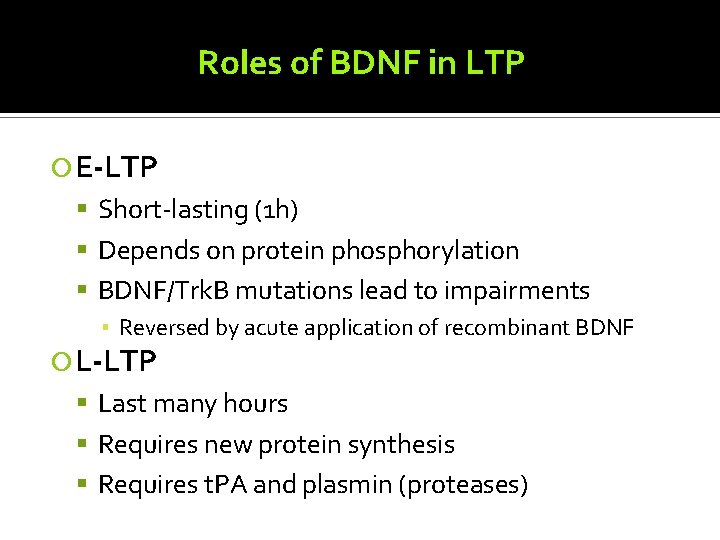 Roles of BDNF in LTP

E-LTP
Short-lasting (1h)
Depends on protein phosphorylation
BDNF/TrkB mutations lead to impairments
Reversed by acute application of recombinant BDNF

L-LTP
Last many hours
Requires new protein synthesis
Requires tPA and plasmin (proteases)